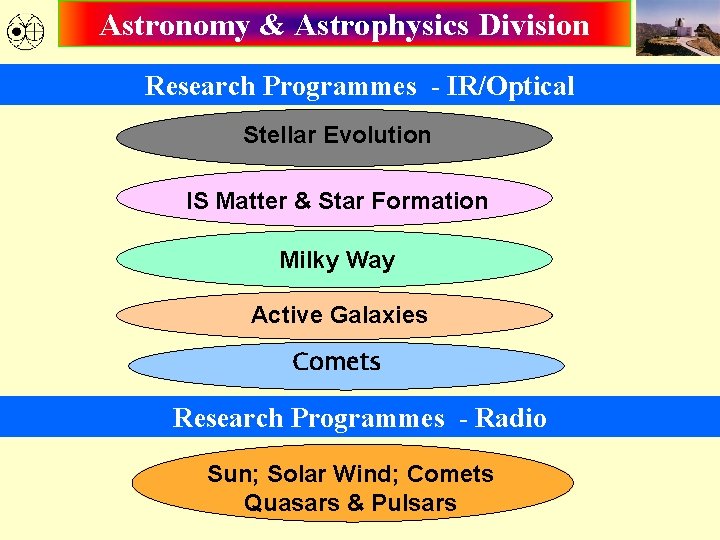 Astronomy & Astrophysics Division

Research Programmes - IR/Optical

Stellar Evolution

IS Matter & Star Formation

Milky Way

Active Galaxies

Comets

Research Programmes - Radio

Sun; Solar Wind; Comets
Quasars & Pulsars